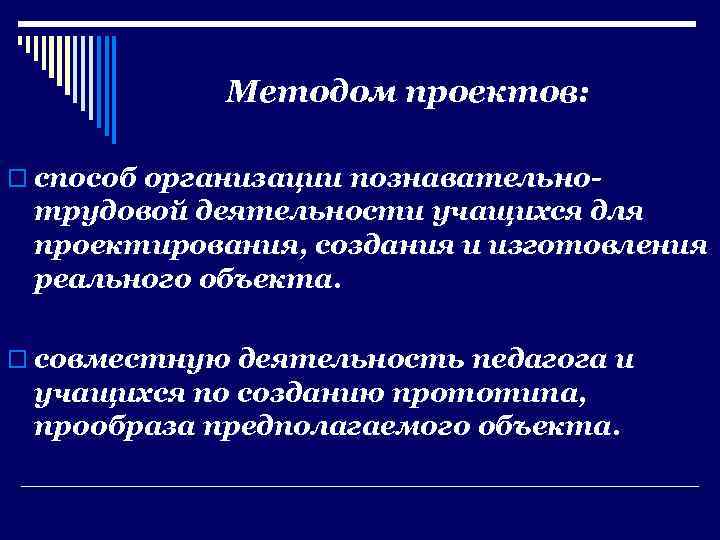 Методом проектов:

способ организации познавательно-трудовой деятельности учащихся для проектирования, создания и изготовления реального объекта.

совместную деятельность педагога и учащихся по созданию прототипа, прообраза предполагаемого объекта.